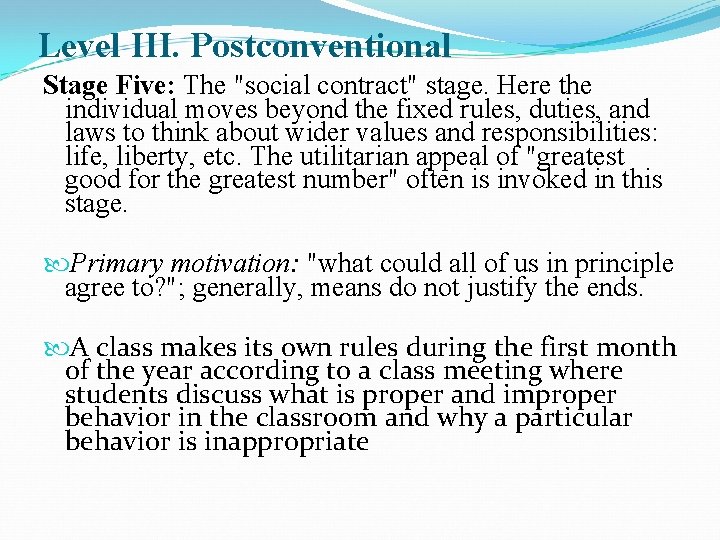 Level III. Postconventional

Stage Five: The "social contract" stage. Here the individual moves beyond the fixed rules, duties, and laws to think about wider values and responsibilities: life, liberty, etc. The utilitarian appeal of "greatest good for the greatest number" often is invoked in this stage.

Primary motivation: "what could all of us in principle agree to?"; generally, means do not justify the ends.

A class makes its own rules during the first month of the year according to a class meeting where students discuss what is proper and improper behavior in the classroom and why a particular behavior is inappropriate